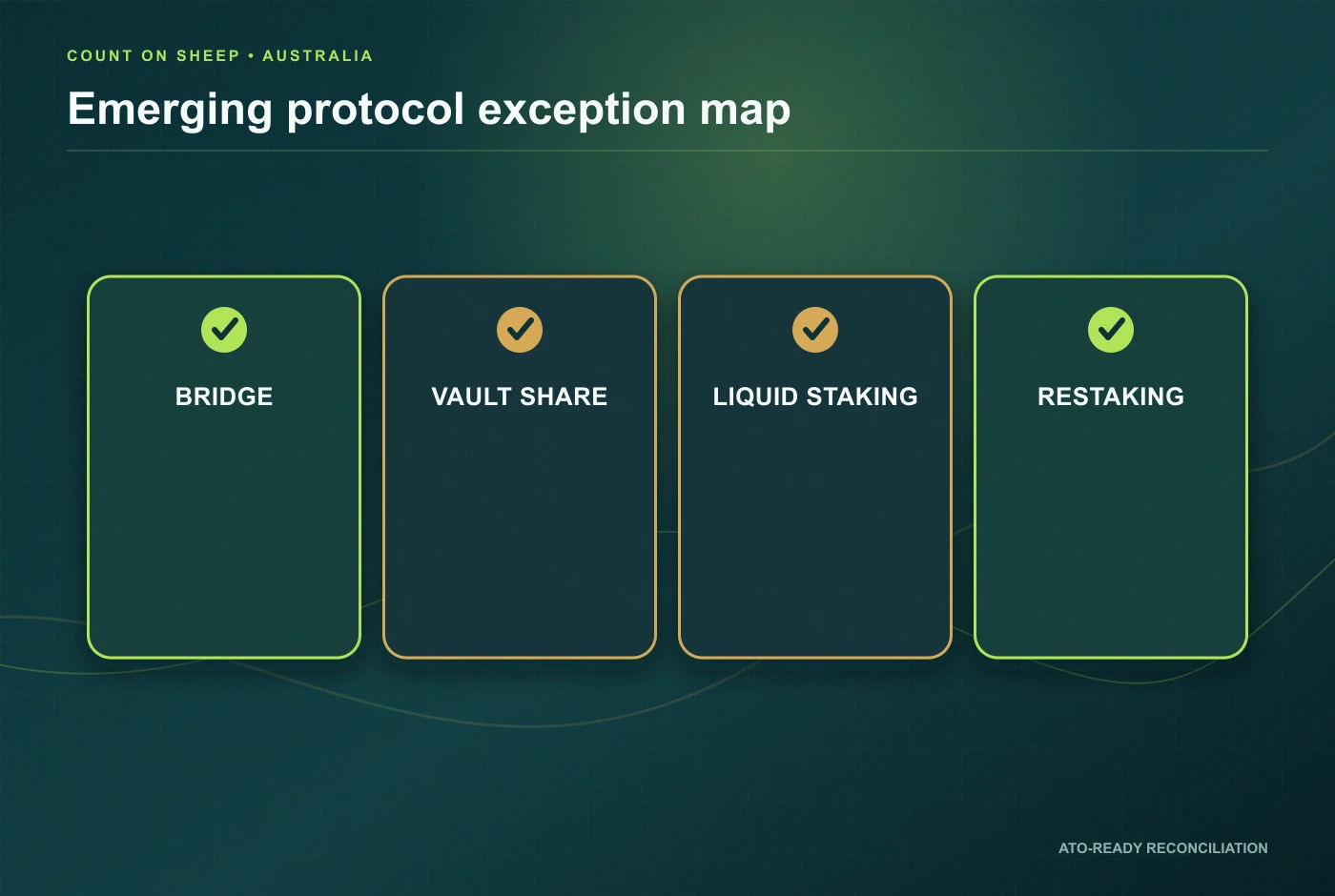 COUNT ON SHEEP • AUSTRALIA

Emerging protocol exception map

BRIDGE

VAULT SHARE

LIQUID STAKING

RESTAKING

ATO-READY RECONCILIATION